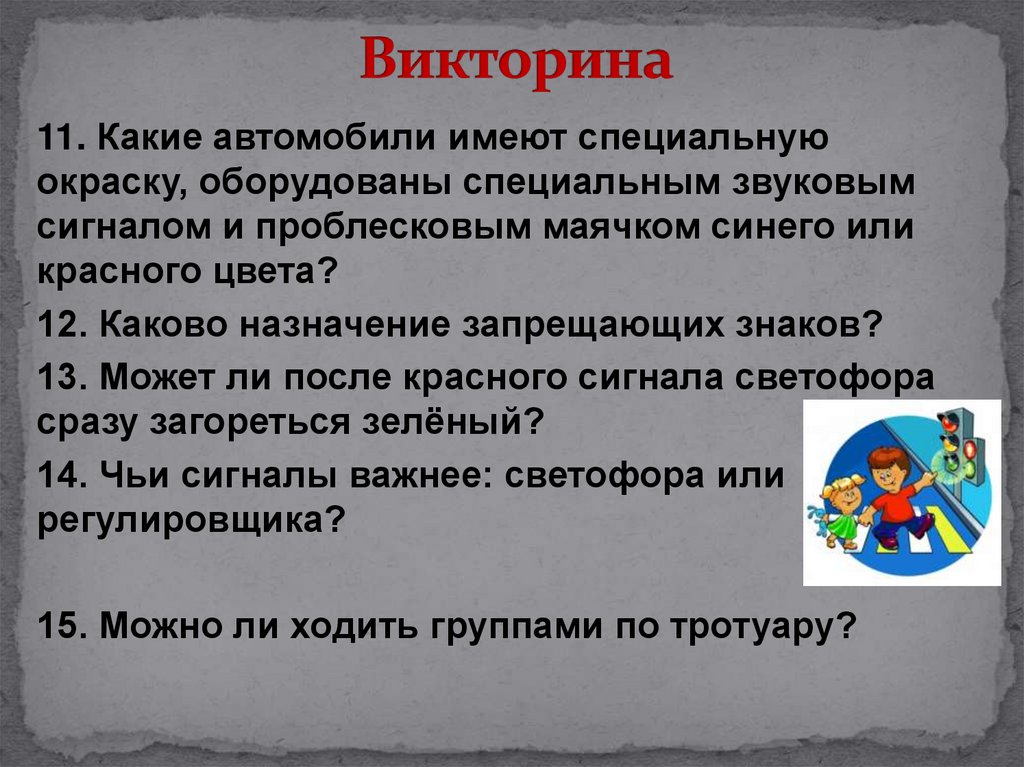 Викторина

11. Какие автомобили имеют специальную окраску, оборудованы специальным звуковым сигналом и проблесковым маячком синего или красного цвета?

12. Каково назначение запрещающих знаков?

13. Может ли после красного сигнала светофора сразу загореться зелёный?

14. Чьи сигналы важнее: светофора или регулировщика?

15. Можно ли ходить группами по тротуару?